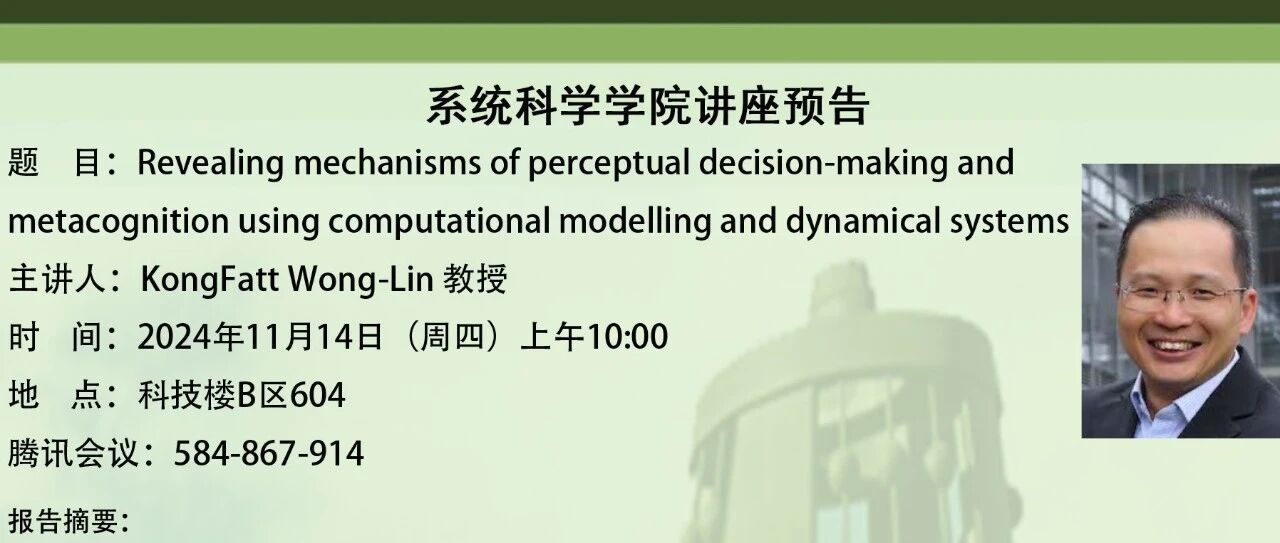 系统科学学院讲座预告

题　目：Revealing mechanisms of perceptual decision-making and metacognition using computational modelling and dynamical systems

主讲人：KongFatt Wong-Lin 教授

时　间：2024年11月14日（周四）上午10:00

地　点：科技楼B区604

腾讯会议：584-867-914

报告摘要：